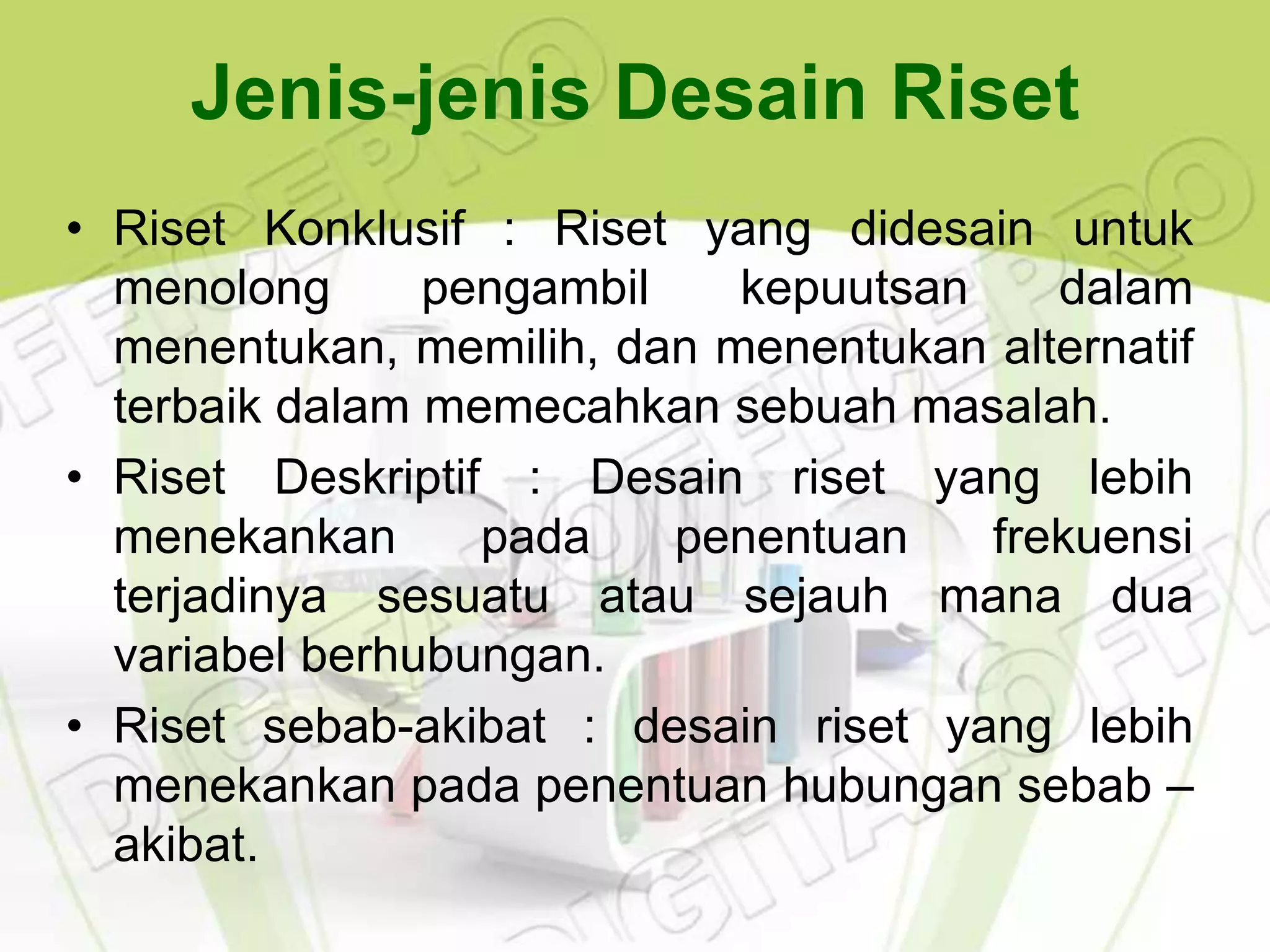 Jenis-jenis Desain Riset

• Riset Konklusif : Riset yang didesain untuk menolong pengambil kepuutsan dalam menentukan, memilih, dan menentukan alternatif terbaik dalam memecahkan sebuah masalah.
• Riset Deskriptif : Desain riset yang lebih menekankan pada penentuan frekuensi terjadinya sesuatu atau sejauh mana dua variabel berhubungan.
• Riset sebab-akibat : desain riset yang lebih menekankan pada penentuan hubungan sebab – akibat.